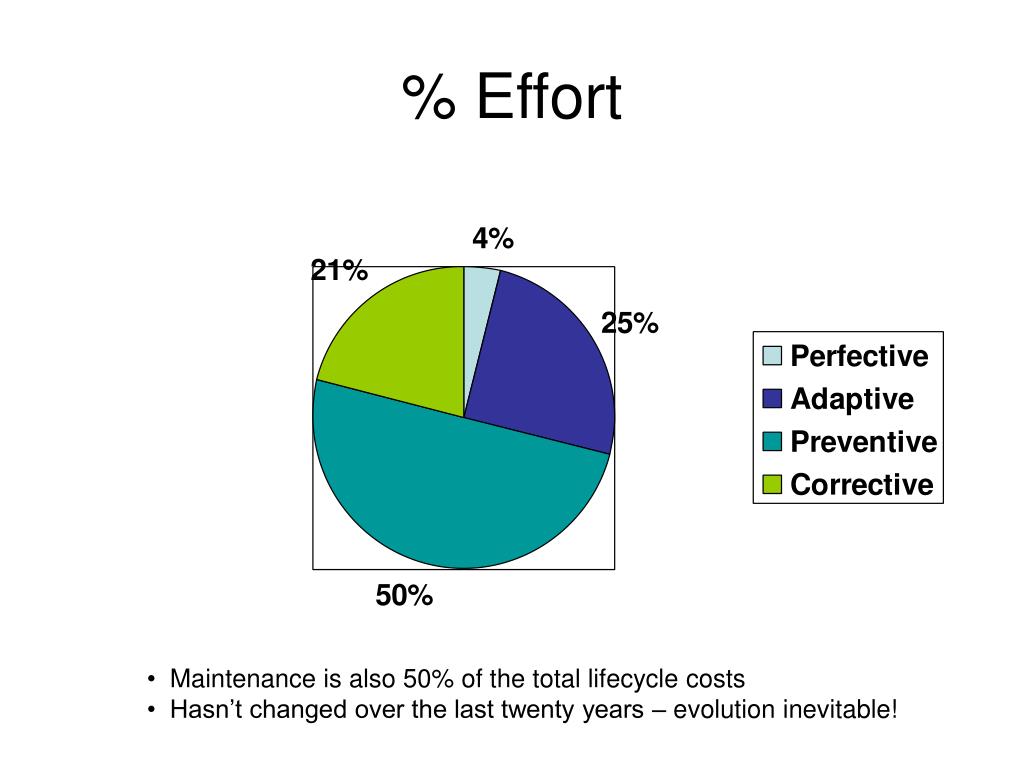 % Effort

4%
21%
25%
50%

Perfective
Adaptive
Preventive
Corrective

• Maintenance is also 50% of the total lifecycle costs
• Hasn’t changed over the last twenty years – evolution inevitable!